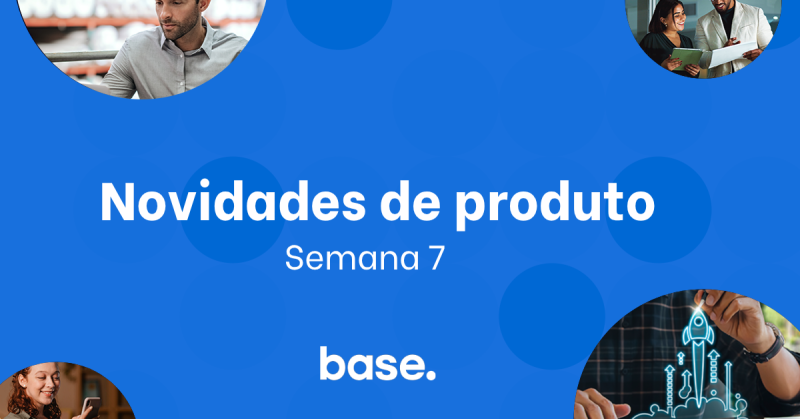 Novidades de produto
Semana 7

base.